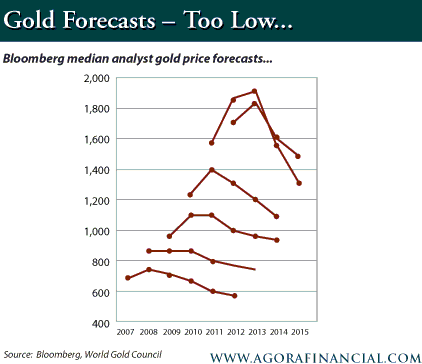 Gold Forecasts – Too Low...

Bloomberg median analyst gold price forecasts...

2,000
1,800
1,600
1,400
1,200
1,000
800
600
400

2007 2008 2009 2010 2011 2012 2013 2014 2015

Source: Bloomberg, World Gold Council

WWW.AGORAFINANCIAL.COM